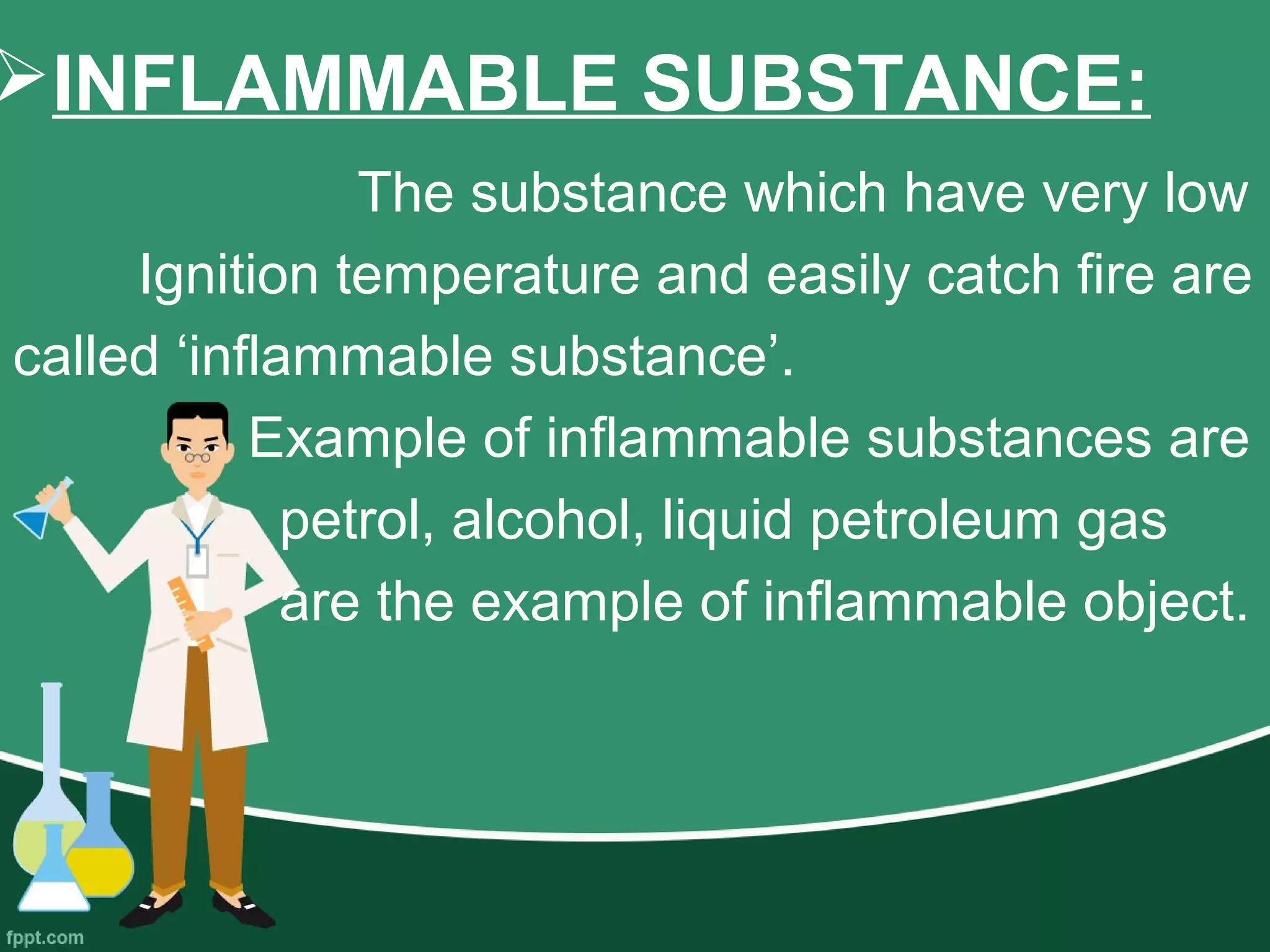 ➢INFLAMMABLE SUBSTANCE:

The substance which have very low Ignition temperature and easily catch fire are called ‘inflammable substance’.

Example of inflammable substances are petrol, alcohol, liquid petroleum gas are the example of inflammable object.

fppt.com